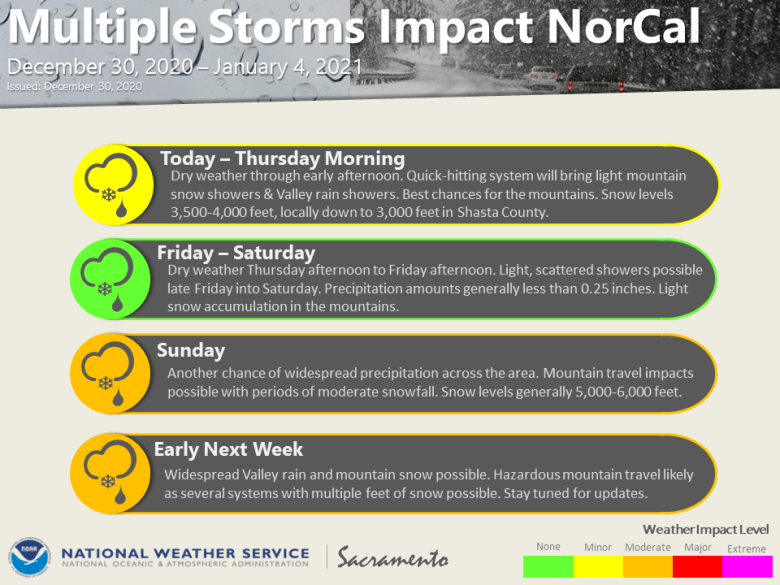 Multiple Storms Impact NorCal
December 30, 2020 – January 4, 2021
Issued: December 30, 2020

Today – Thursday Morning
Dry weather through early afternoon. Quick-hitting system will bring light mountain snow showers & Valley rain showers. Best chances for the mountains. Snow levels 3,500-4,000 feet, locally down to 3,000 feet in Shasta County.

Friday – Saturday
Dry weather Thursday afternoon to Friday afternoon. Light, scattered showers possible late Friday into Saturday. Precipitation amounts generally less than 0.25 inches. Light snow accumulation in the mountains.

Sunday
Another chance of widespread precipitation across the area. Mountain travel impacts possible with periods of moderate snowfall. Snow levels generally 5,000-6,000 feet.

Early Next Week
Widespread Valley rain and mountain snow possible. Hazardous mountain travel likely as several systems with multiple feet of snow possible. Stay tuned for updates.

NOAA
NATIONAL WEATHER SERVICE
NATIONAL OCEANIC & ATMOSPHERIC ADMINISTRATION
Sacramento

Weather Impact Level
None Minor Moderate Major Extreme